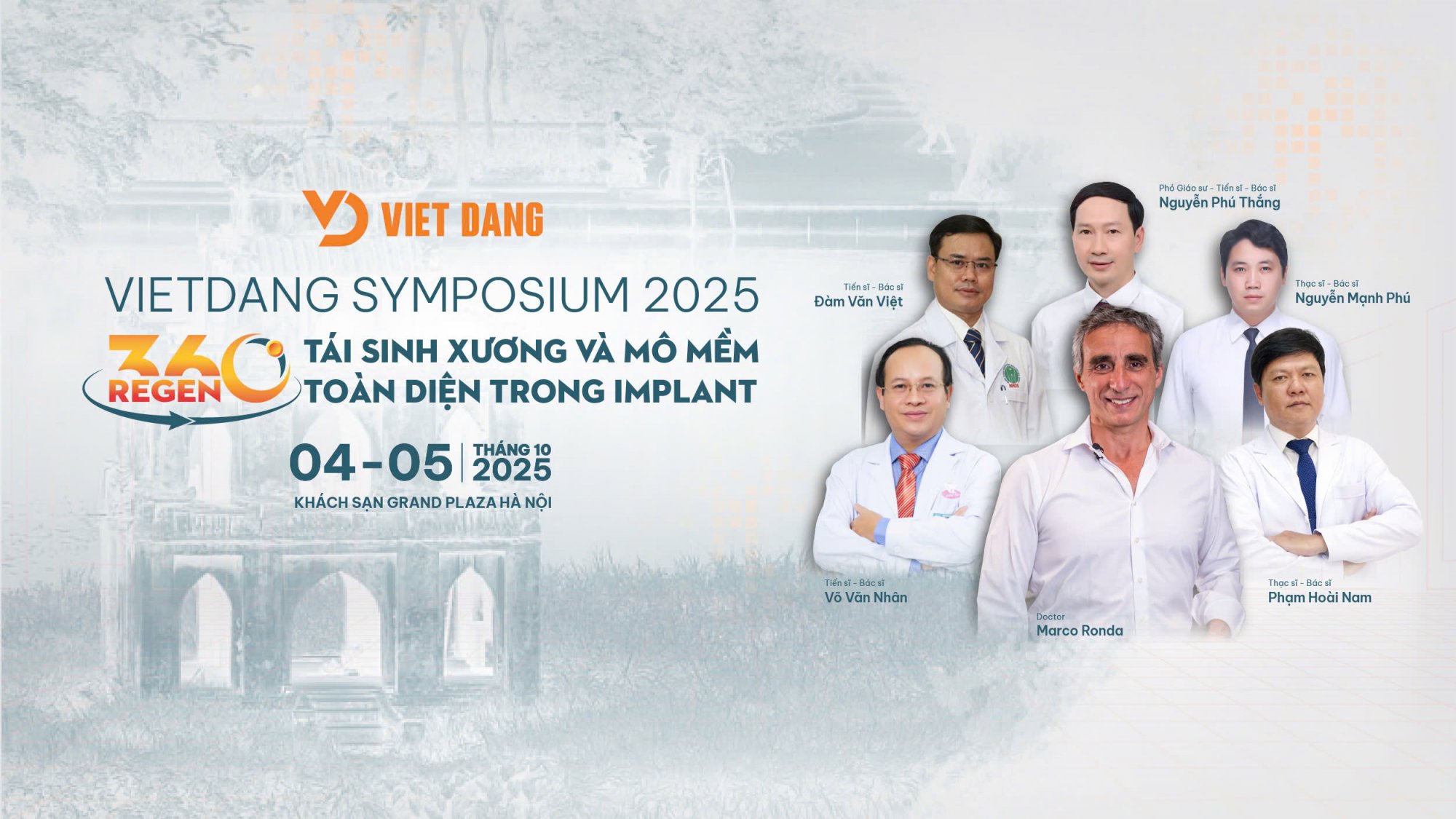 VIET DANG

VIETDANG SYMPOSIUM 2025

360 REGEN

TÁI SINH XƯƠNG VÀ MÔ MỀM TOÀN DIỆN TRONG IMPLANT

04 - 05 | THÁNG 10 2025

KHÁCH SẠN GRAND PLAZA HÀ NỘI

Phó Giáo sư - Tiến sĩ - Bác sĩ
Nguyễn Phú Thắng

Tiến sĩ - Bác sĩ
Đàm Văn Việt

Thạc sĩ - Bác sĩ
Nguyễn Mạnh Phú

Tiến sĩ - Bác sĩ
Võ Văn Nhân

Doctor
Marco Ronda

Thạc sĩ - Bác sĩ
Phạm Hoài Nam